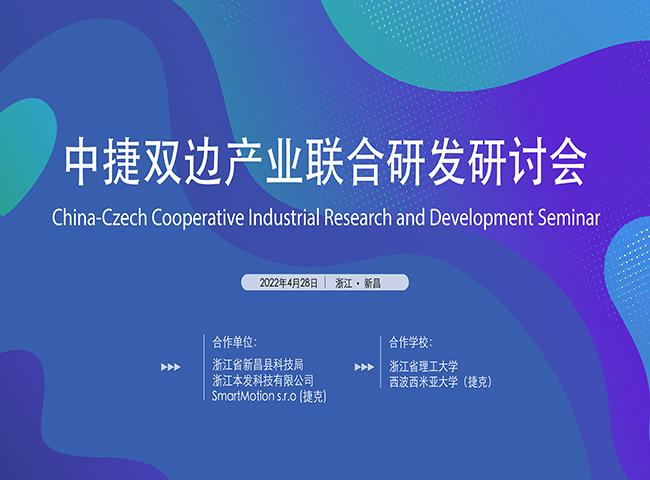 中捷双边产业联合研发研讨会

China-Czech Cooperative Industrial Research and Development Seminar

2022年4月28日 | 浙江 · 新昌

合作单位：
浙江省新昌县科技局
浙江本发科技有限公司
SmartMotion s.r.o (捷克)

合作学校：
浙江省理工大学
西波西米亚大学（捷克）